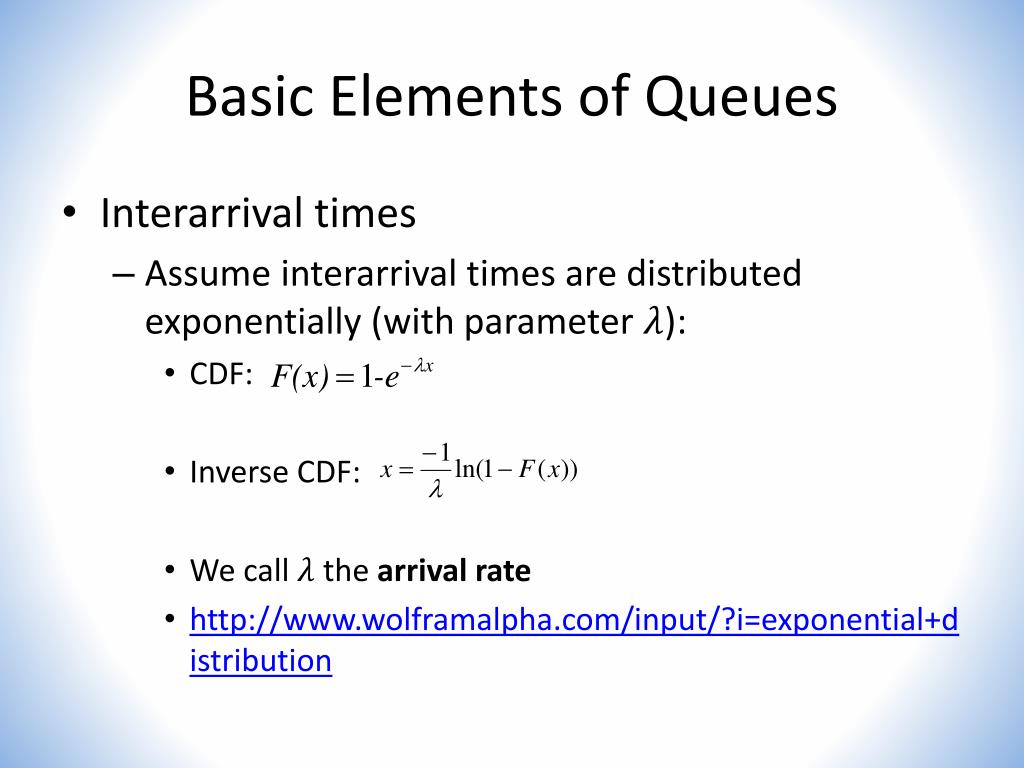 Basic Elements of Queues

• Interarrival times
– Assume interarrival times are distributed exponentially (with parameter $\lambda$):
• CDF: $F(x) = 1\text{-}e^{-\lambda x}$
• Inverse CDF: $x = \frac{-1}{\lambda}\ln(1 - F(x))$
• We call $\lambda$ the **arrival rate**
• http://www.wolframalpha.com/input/?i=exponential+distribution